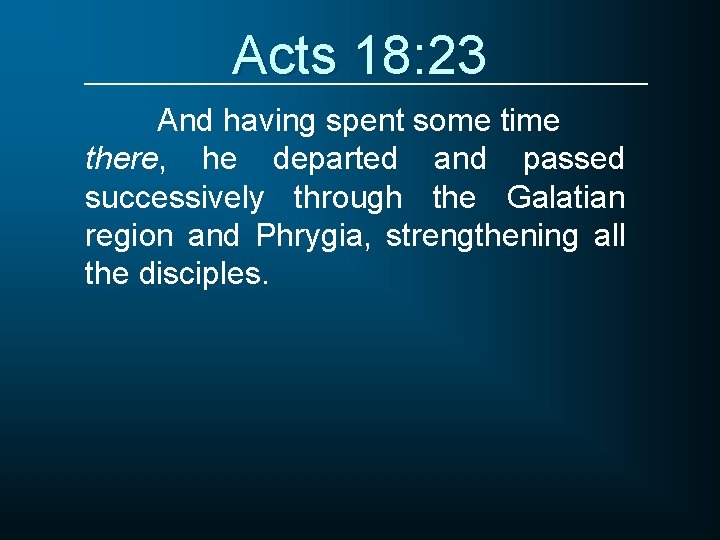 Acts 18:23

And having spent some time there, he departed and passed successively through the Galatian region and Phrygia, strengthening all the disciples.